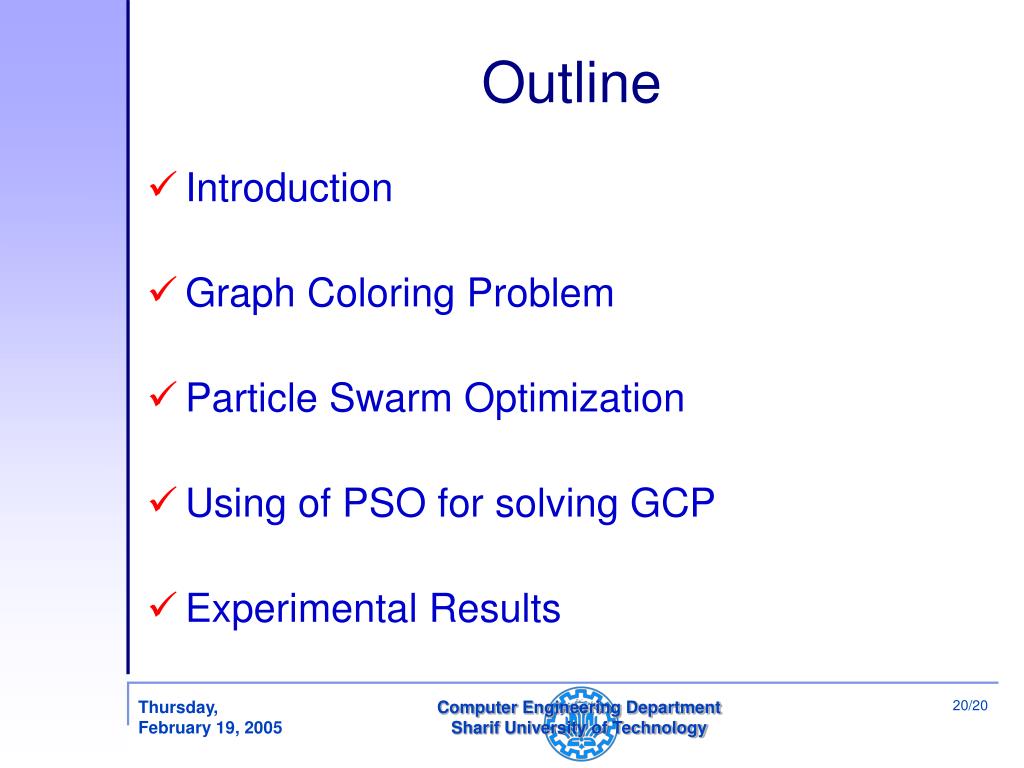 Outline

✓ Introduction

✓ Graph Coloring Problem

✓ Particle Swarm Optimization

✓ Using of PSO for solving GCP

✓ Experimental Results

Thursday, February 19, 2005

Computer Engineering Department
Sharif University of Technology

20/20